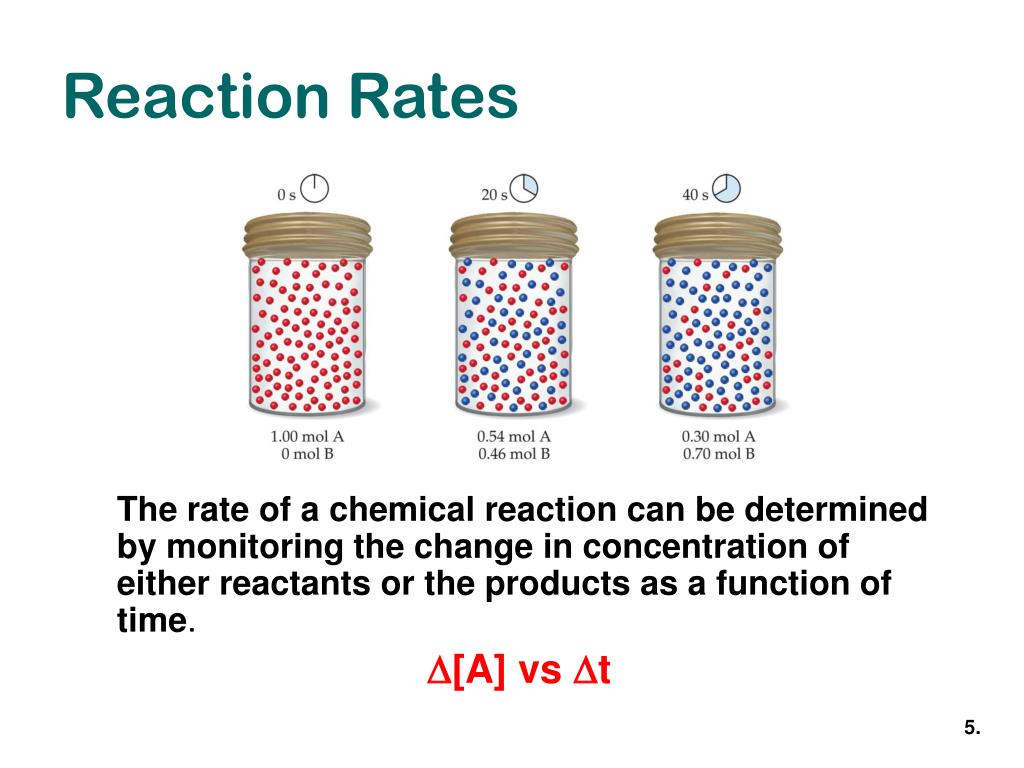 Reaction Rates

0 s

20 s

40 s

1.00 mol A
0 mol B

0.54 mol A
0.46 mol B

0.30 mol A
0.70 mol B

The rate of a chemical reaction can be determined by monitoring the change in concentration of either reactants or the products as a function of time.

$\Delta$[A] vs $\Delta$t

5.